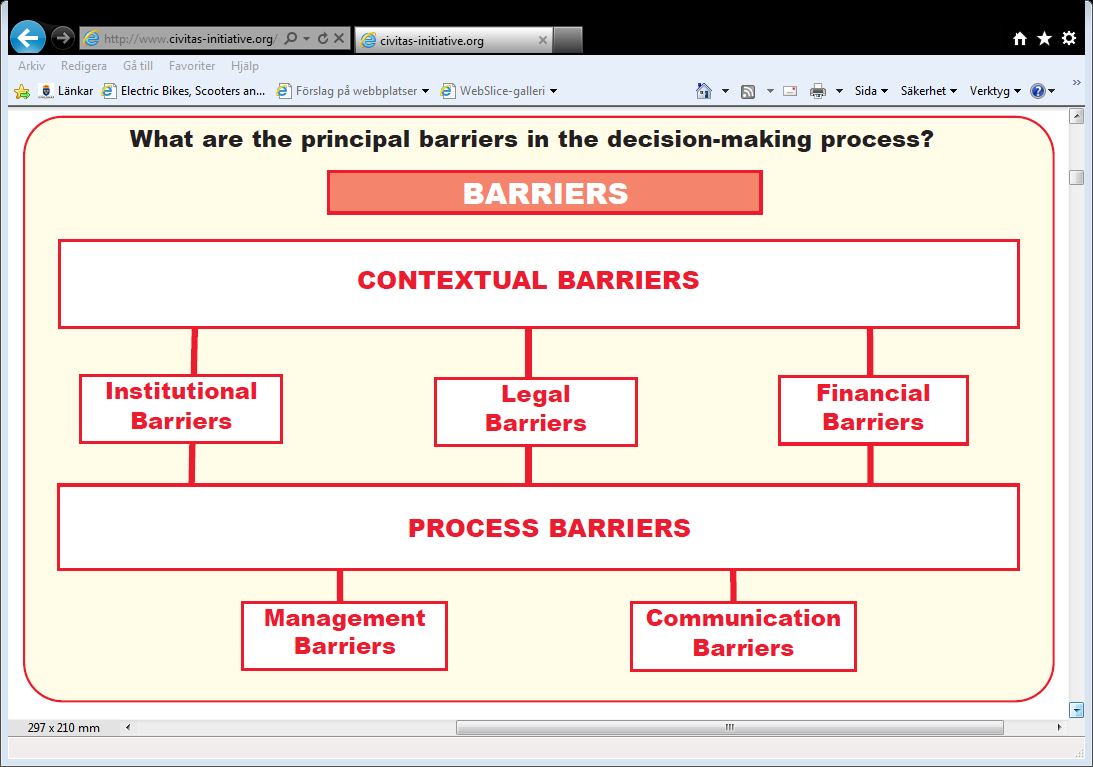 http://www.civitas-initiative.org/
civitas-initiative.org

Arkiv Redigera Gå till Favoriter Hjälp

Länkar Electric Bikes, Scooters an... Förslag på webbplatser WebSlice-galleri

Sida Säkerhet Verktyg

What are the principal barriers in the decision-making process?

BARRIERS

CONTEXTUAL BARRIERS

Institutional Barriers

Legal Barriers

Financial Barriers

PROCESS BARRIERS

Management Barriers

Communication Barriers

297 x 210 mm